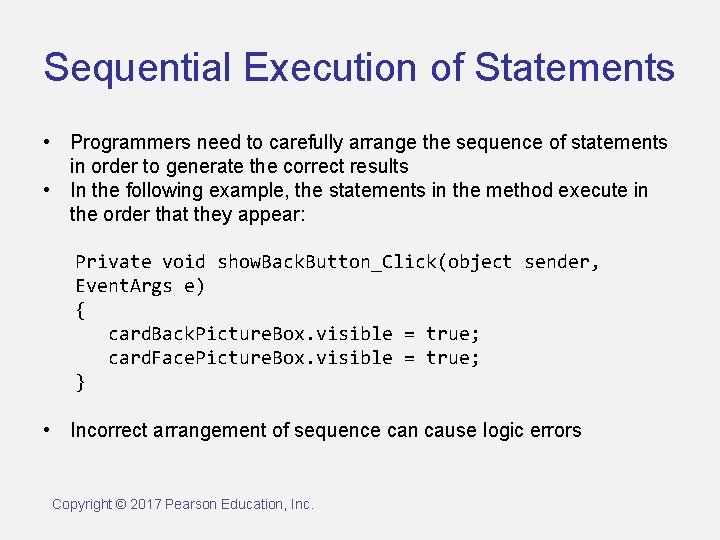 Sequential Execution of Statements

• Programmers need to carefully arrange the sequence of statements in order to generate the correct results
• In the following example, the statements in the method execute in the order that they appear:

Private void showBackButton_Click(object sender, EventArgs e)
{
cardBackPictureBox.visible = true;
cardFacePictureBox.visible = true;
}

• Incorrect arrangement of sequence can cause logic errors

Copyright © 2017 Pearson Education, Inc.